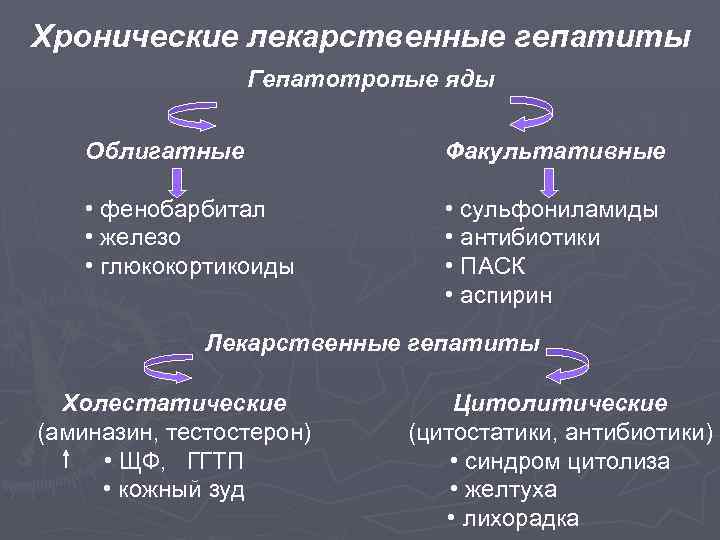 Хронические лекарственные гепатиты

Гепатотропые яды

Облигатные

• фенобарбитал
• железо
• глюкокортикоиды

Факультативные

• сульфониламиды
• антибиотики
• ПАСК
• аспирин

Лекарственные гепатиты

Холестатические
(аминазин, тестостерон)
↑ • ЩФ, ГГТП
• кожный зуд

Цитолитические
(цитостатики, антибиотики)
• синдром цитолиза
• желтуха
• лихорадка